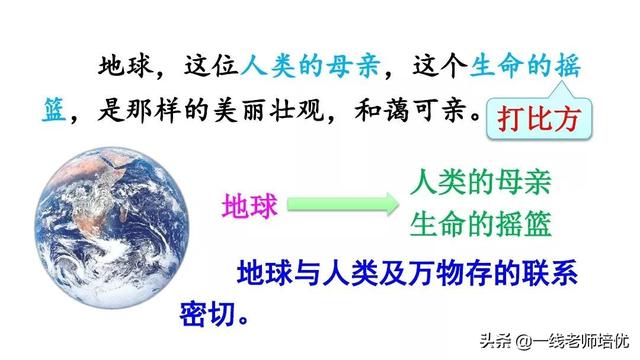 地球，这位人类的母亲，这个生命的摇篮，是那样的美丽壮观，和蔼可亲。

打比方

地球

人类的母亲
生命的摇篮

地球与人类及万物存的联系密切。

头条 @一线老师培优